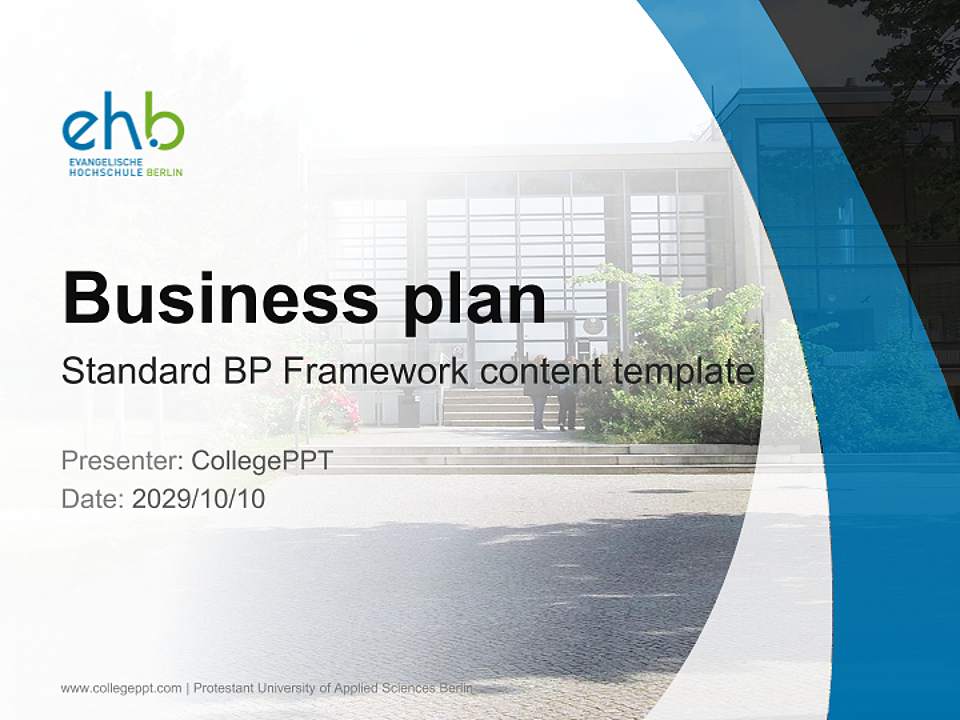 ehb
EVANGELISCHE
HOCHSCHULE BERLIN

Business plan

Standard BP Framework content template

Presenter: CollegePPT
Date: 2029/10/10

www.collegeppt.com | Protestant University of Applied Sciences Berlin